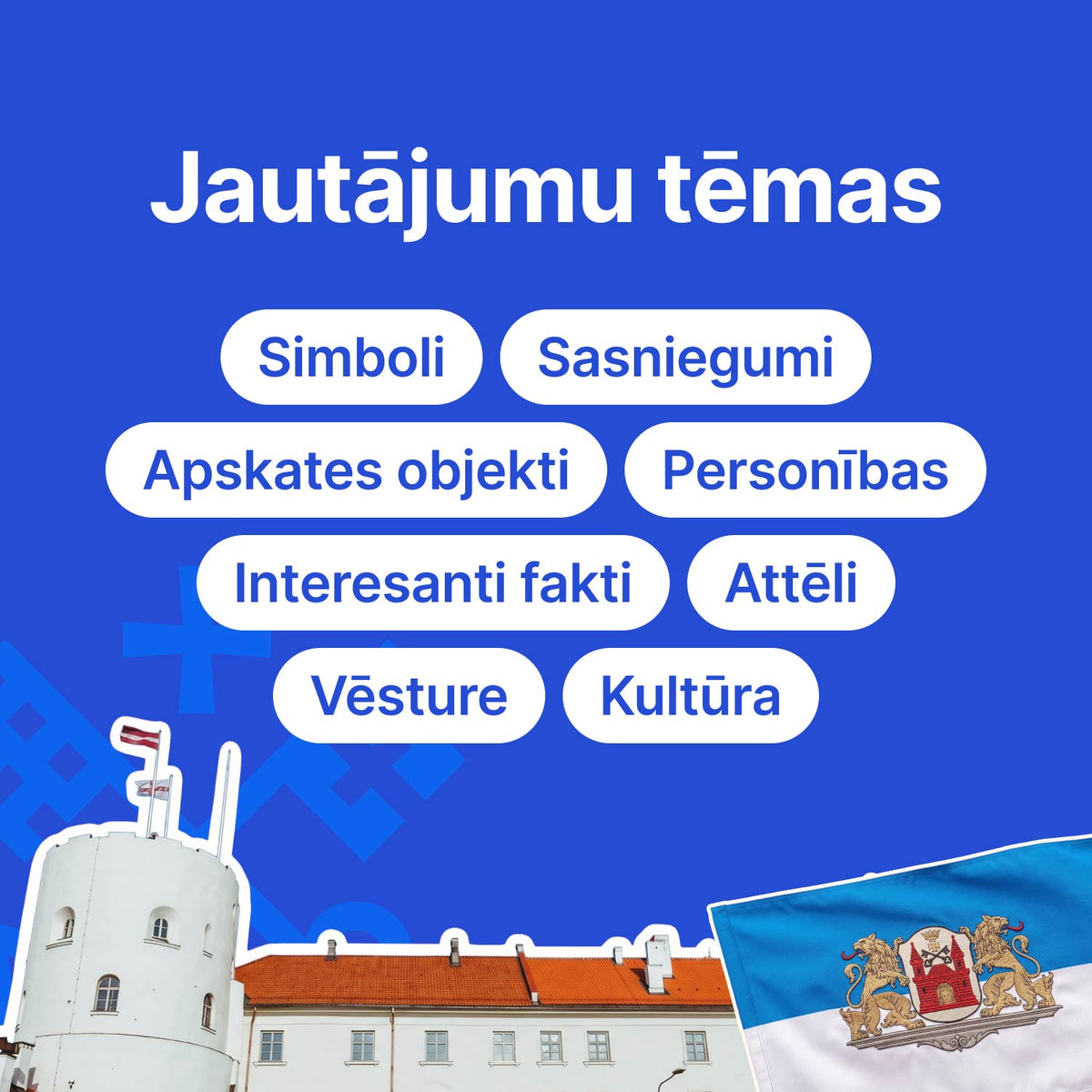 Jautājumu tēmas

Simboli
Sasniegumi
Apskates objekti
Personības
Interesanti fakti
Attēli
Vēsture
Kultūra